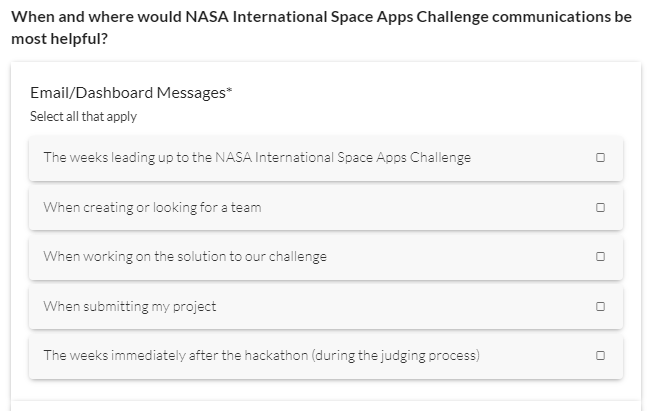 When and where would NASA International Space Apps Challenge communications be most helpful?

Email/Dashboard Messages*
Select all that apply

The weeks leading up to the NASA International Space Apps Challenge

When creating or looking for a team

When working on the solution to our challenge

When submitting my project

The weeks immediately after the hackathon (during the judging process)